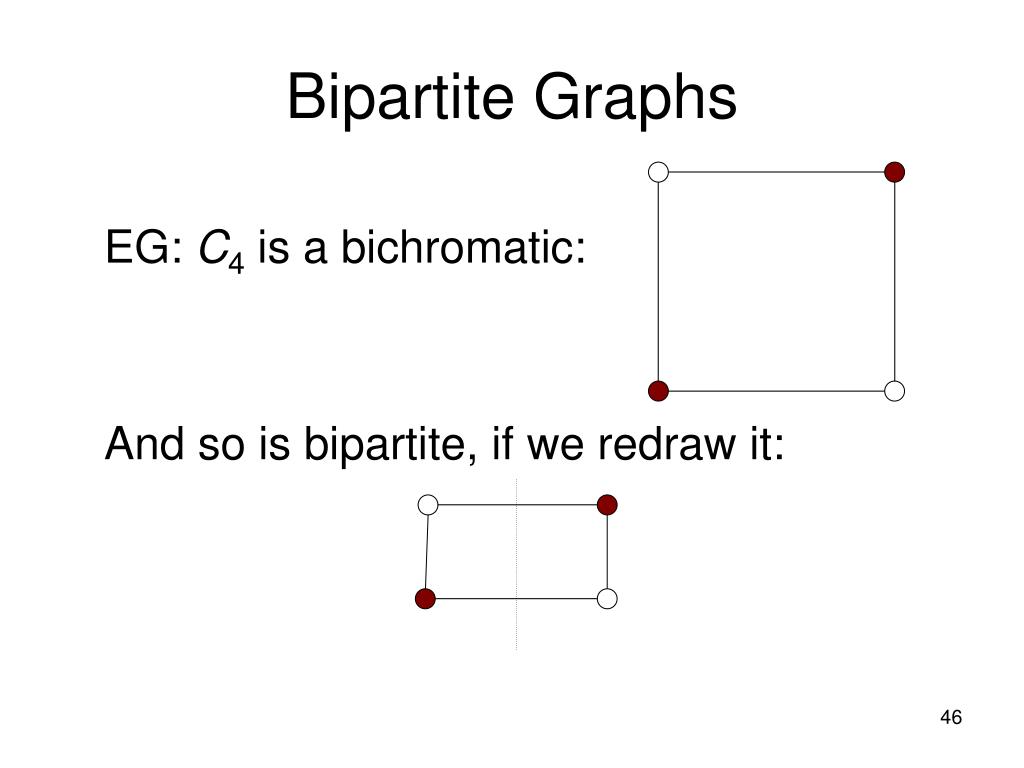 Bipartite Graphs

EG: $C_4$ is a bichromatic:

And so is bipartite, if we redraw it:

46